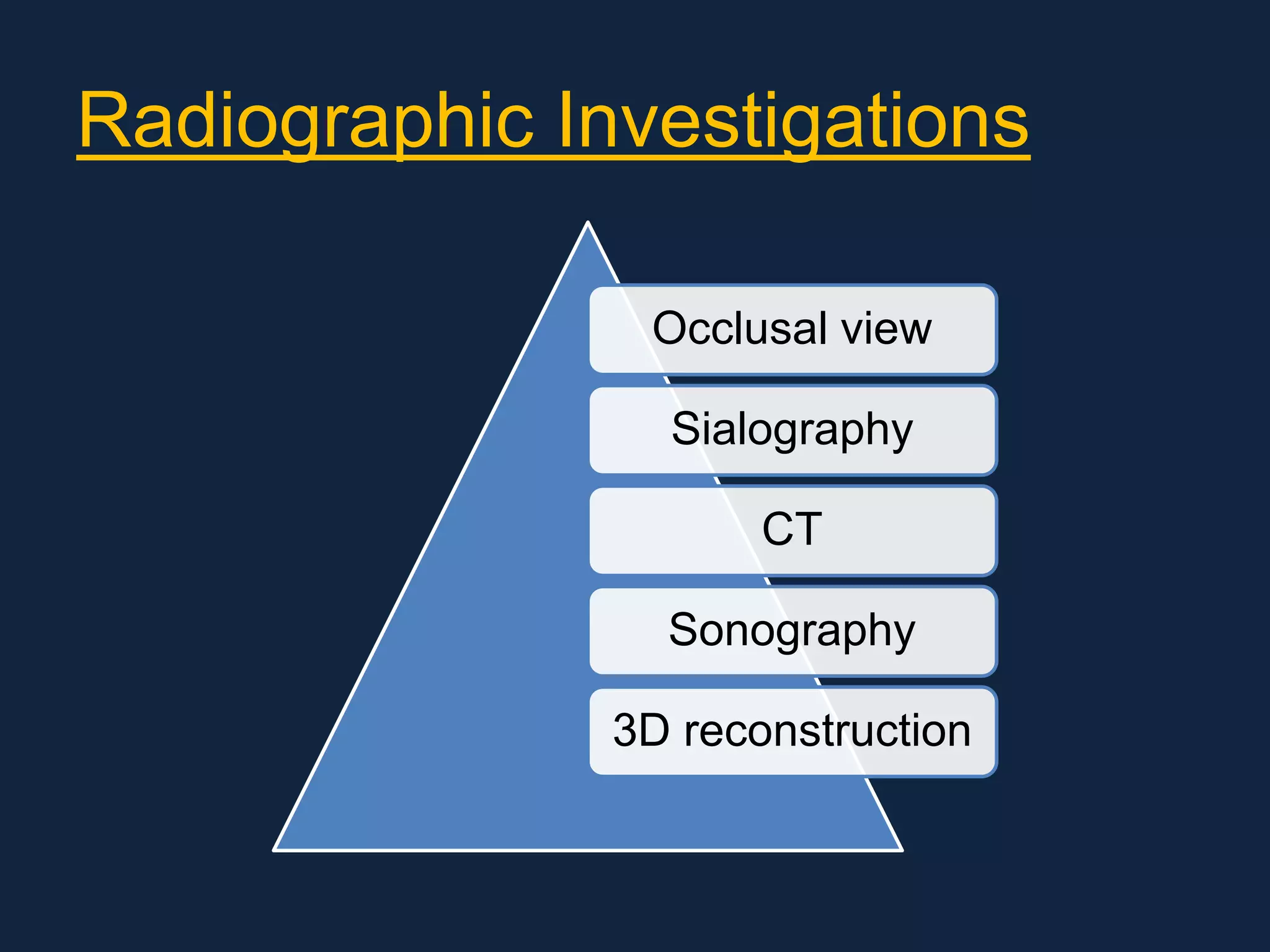 Radiographic Investigations

Occlusal view

Sialography

CT

Sonography

3D reconstruction